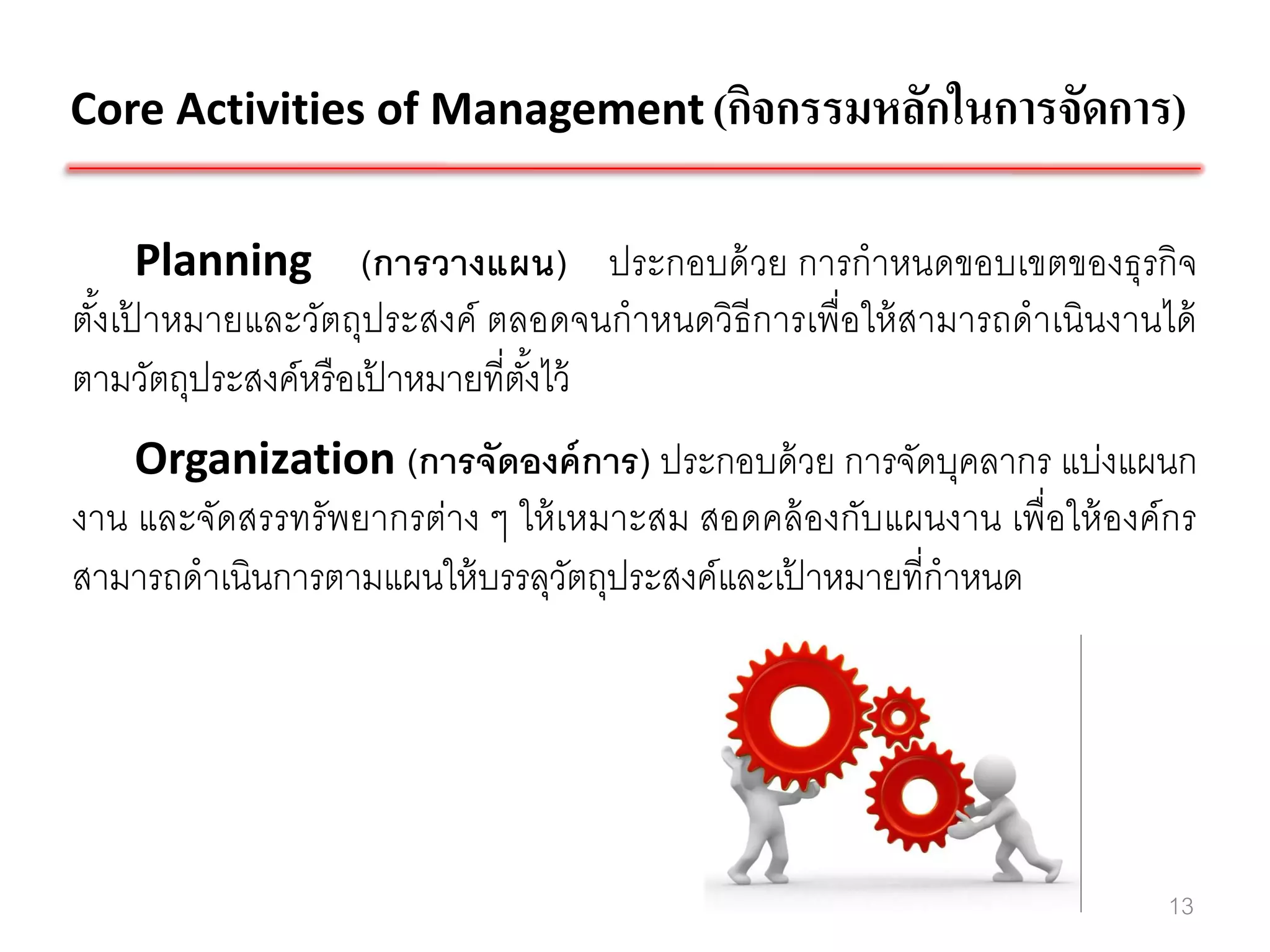 Core Activities of Management (กิจกรรมหลักในการจัดการ)

Planning (การวางแผน) ประกอบด้วย การกำหนดขอบเขตของธุรกิจ ตั้งเป้าหมายและวัตถุประสงค์ ตลอดจนกำหนดวิธีการเพื่อให้สามารถดำเนินงานได้ตามวัตถุประสงค์หรือเป้าหมายที่ตั้งไว้

Organization (การจัดองค์การ) ประกอบด้วย การจัดบุคลากร แบ่งแผนกงาน และจัดสรรทรัพยากรต่าง ๆ ให้เหมาะสม สอดคล้องกับแผนงาน เพื่อให้องค์กรสามารถดำเนินการตามแผนให้บรรลุวัตถุประสงค์และเป้าหมายที่กำหนด

13